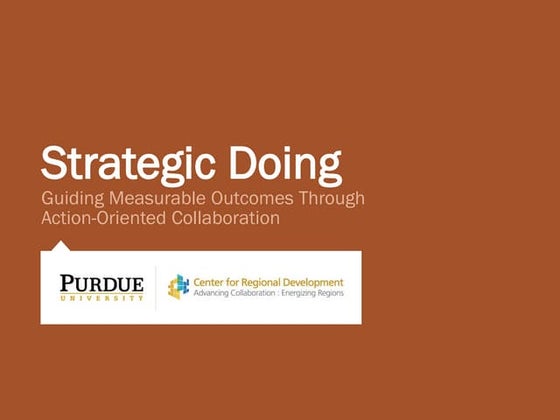 Strategic Doing

Guiding Measurable Outcomes Through Action-Oriented Collaboration

PURDUE
UNIVERSITY

Center for Regional Development
Advancing Collaboration : Energizing Regions